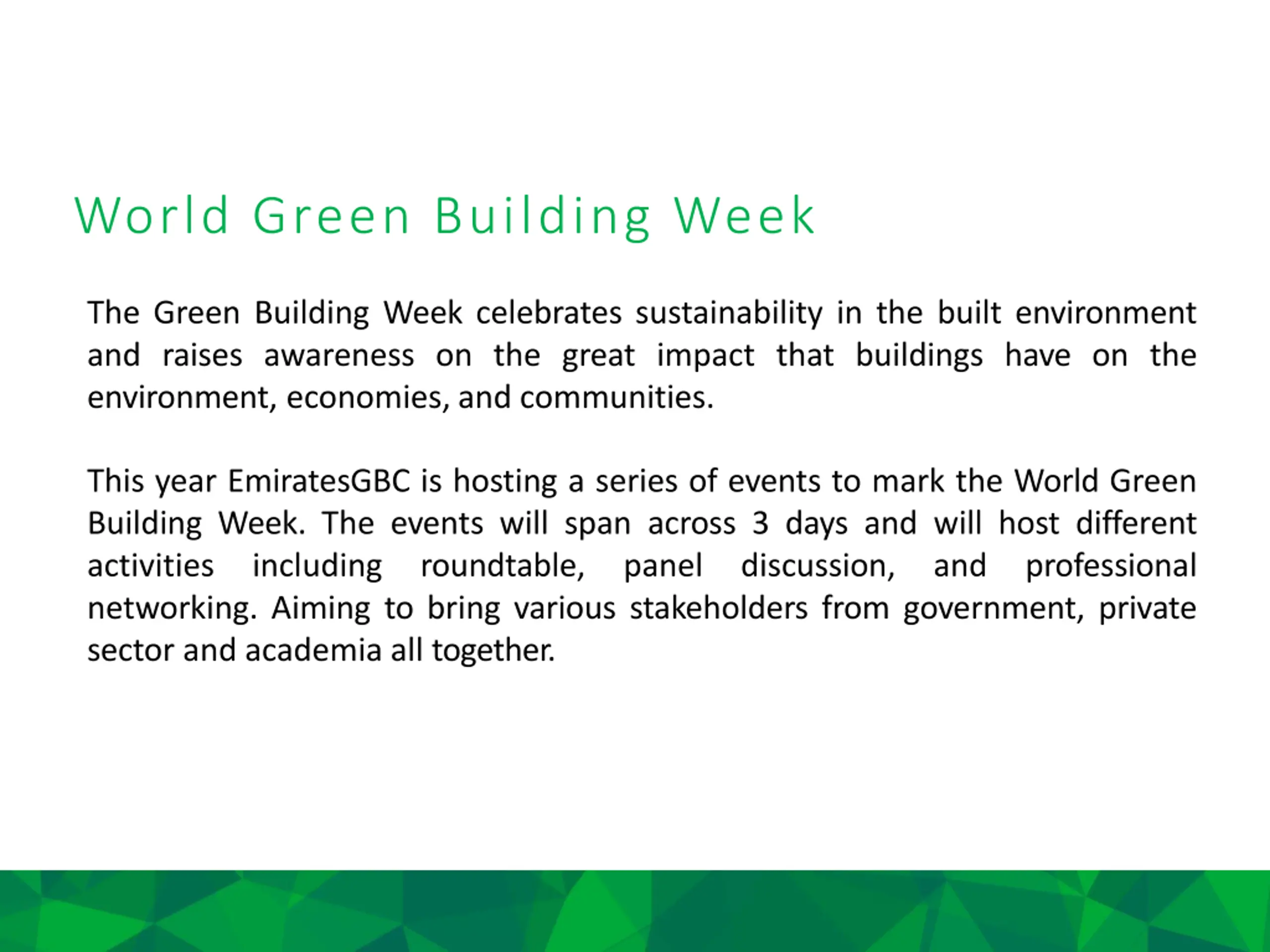 World Green Building Week

The Green Building Week celebrates sustainability in the built environment and raises awareness on the great impact that buildings have on the environment, economies, and communities.

This year EmiratesGBC is hosting a series of events to mark the World Green Building Week. The events will span across 3 days and will host different activities including roundtable, panel discussion, and professional networking. Aiming to bring various stakeholders from government, private sector and academia all together.